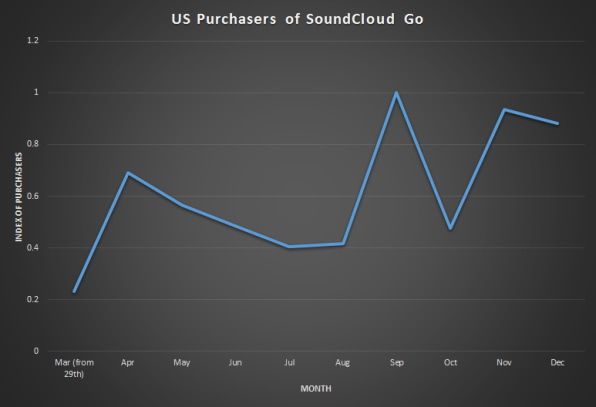 US Purchasers of SoundCloud Go

INDEX OF PURCHASERS

1.2
1
0.8
0.6
0.4
0.2
0

Mar (from 29th)
Apr
May
Jun
Jul
Aug
Sep
Oct
Nov
Dec

MONTH